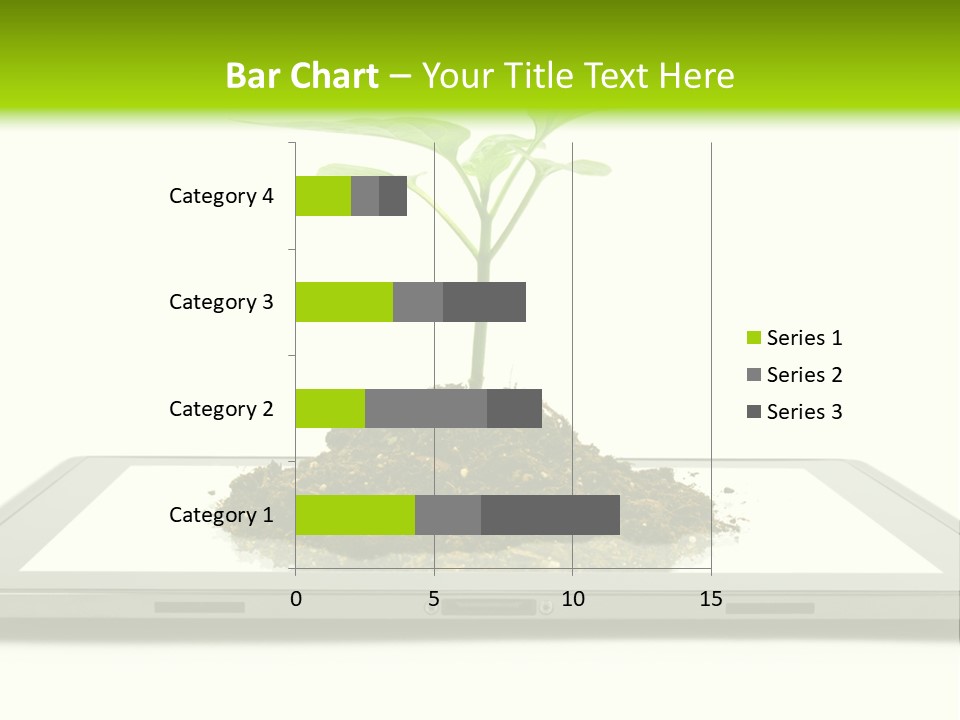 Bar Chart – Your Title Text Here

Category 4
Category 3
Category 2
Category 1

0
5
10
15

Series 1
Series 2
Series 3